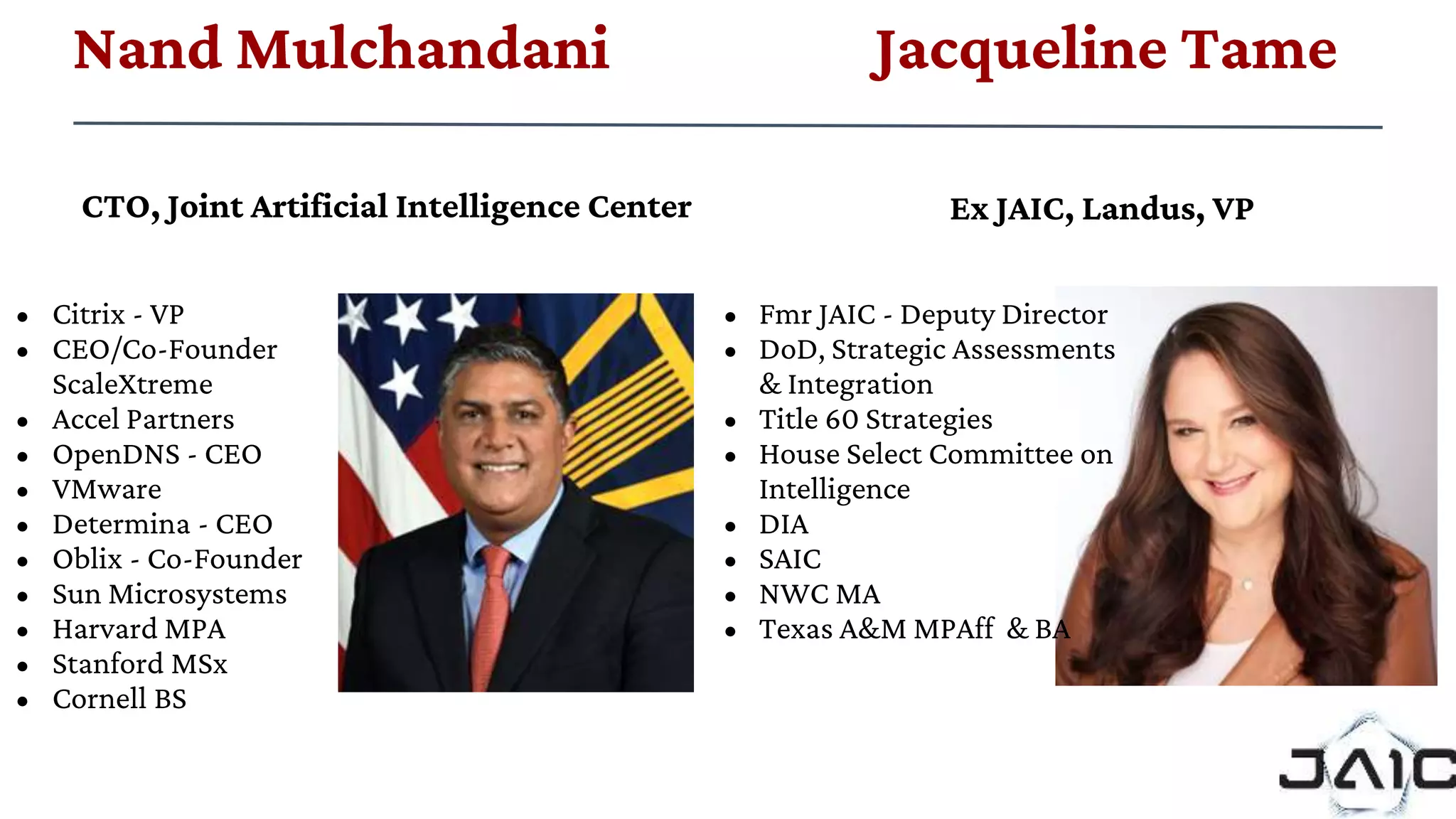 Nand Mulchandani

CTO, Joint Artificial Intelligence Center

- Citrix - VP
- CEO/Co-Founder ScaleXtreme
- Accel Partners
- OpenDNS - CEO
- VMware
- Determina - CEO
- Oblix - Co-Founder
- Sun Microsystems
- Harvard MPA
- Stanford MSx
- Cornell BS

Jacqueline Tame

Ex JAIC, Landus, VP

- Fmr JAIC - Deputy Director
- DoD, Strategic Assessments & Integration
- Title 60 Strategies
- House Select Committee on Intelligence
- DIA
- SAIC
- NWC MA
- Texas A&M MPAff & BA

JAIC